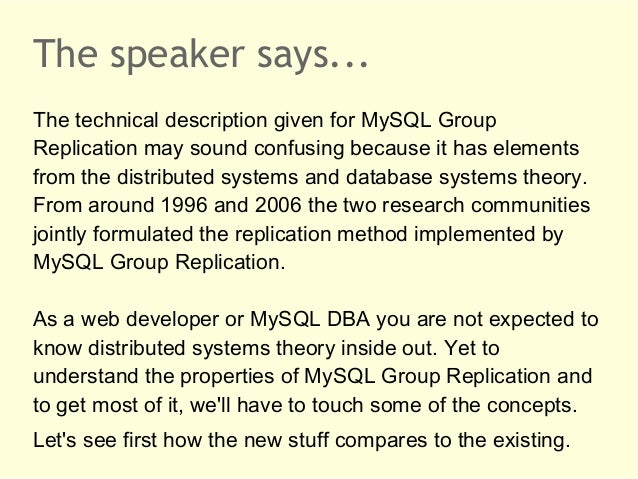 The speaker says...

The technical description given for MySQL Group Replication may sound confusing because it has elements from the distributed systems and database systems theory. From around 1996 and 2006 the two research communities jointly formulated the replication method implemented by MySQL Group Replication.

As a web developer or MySQL DBA you are not expected to know distributed systems theory inside out. Yet to understand the properties of MySQL Group Replication and to get most of it, we'll have to touch some of the concepts.

Let's see first how the new stuff compares to the existing.